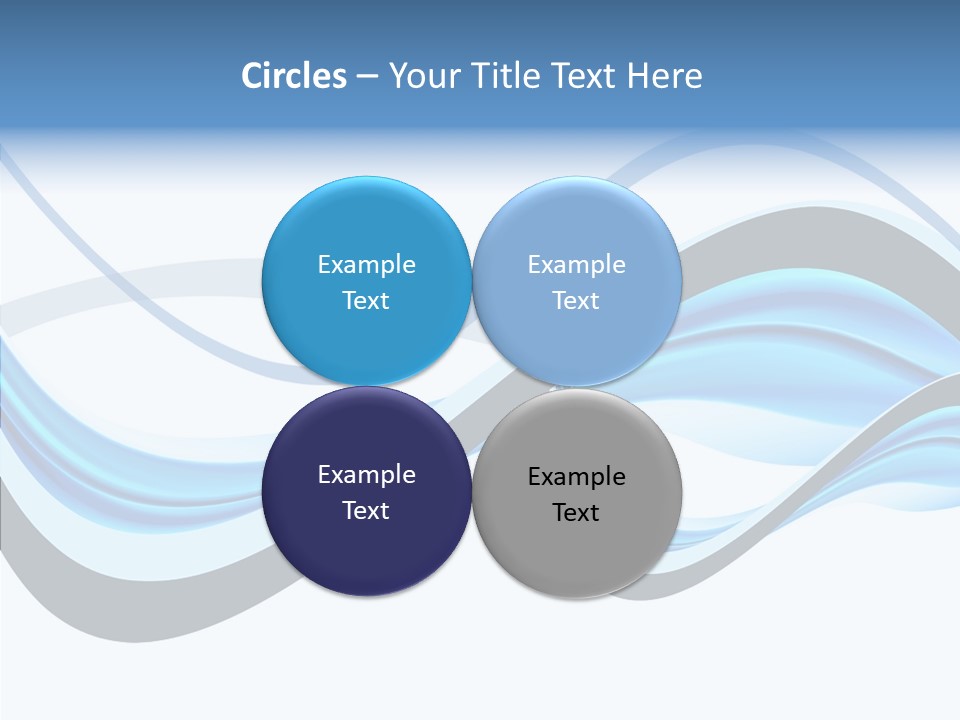 Circles – Your Title Text Here

Example Text

Example Text

Example Text

Example Text